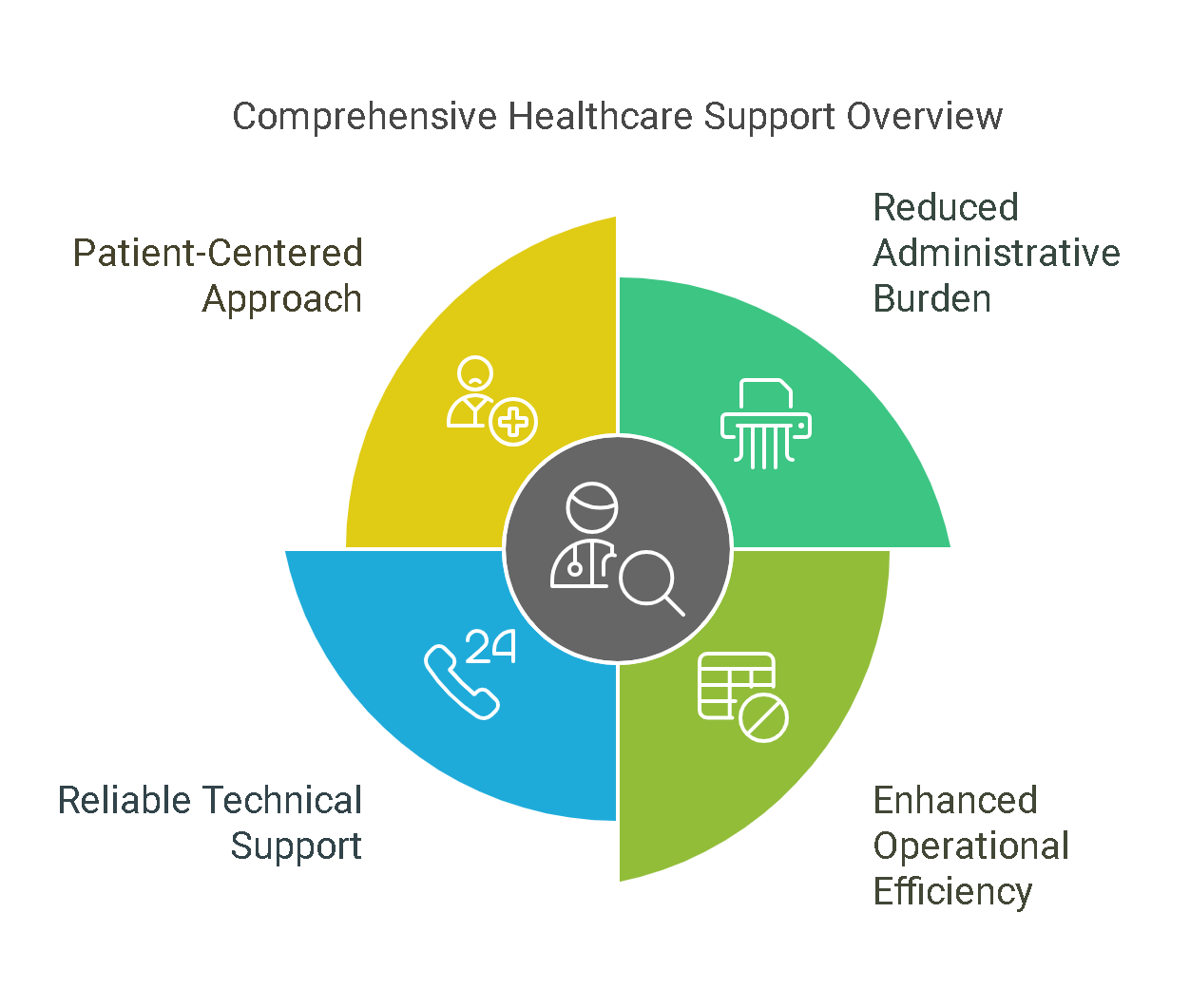 Comprehensive Healthcare Support Overview

Patient-Centered Approach

Reduced Administrative Burden

24

Reliable Technical Support

Enhanced Operational Efficiency